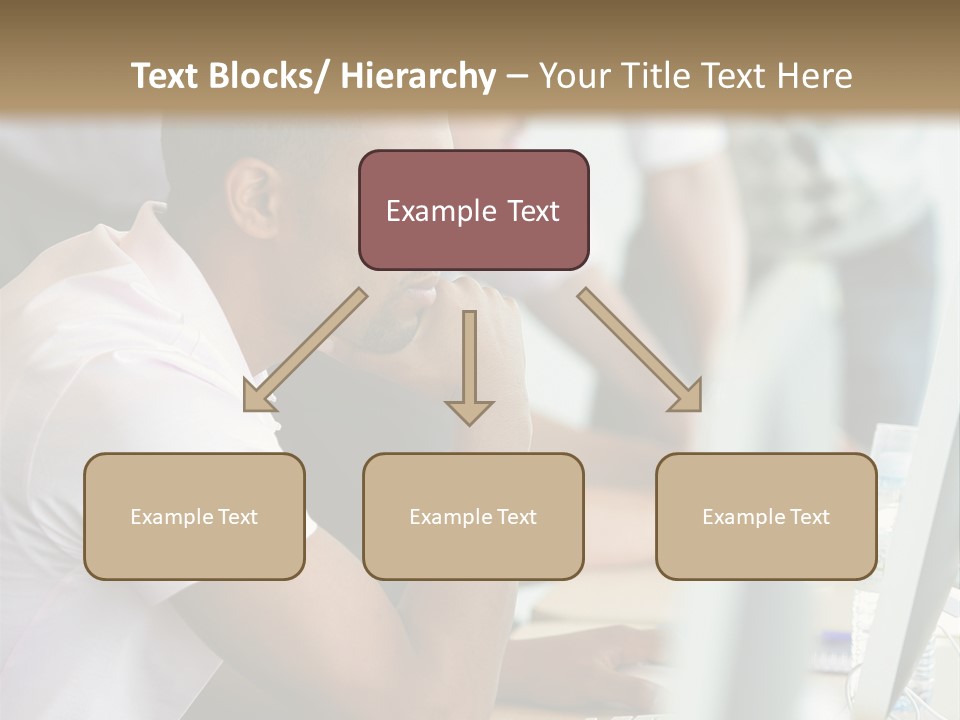 Text Blocks/ Hierarchy – Your Title Text Here

Example Text

Example Text

Example Text

Example Text